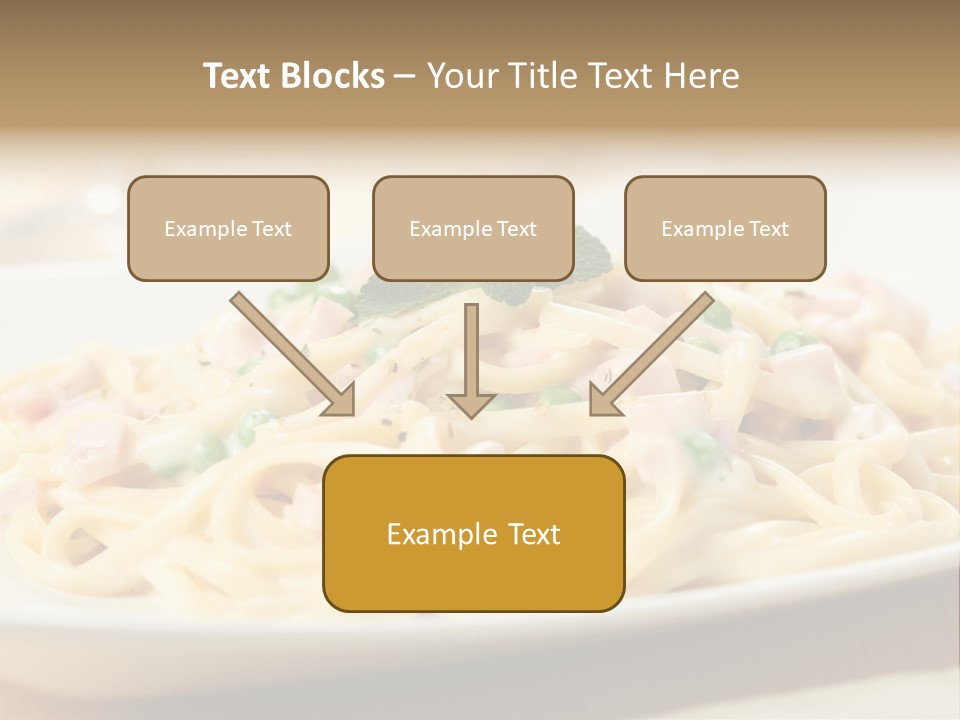 Text Blocks – Your Title Text Here

Example Text

Example Text

Example Text

Example Text